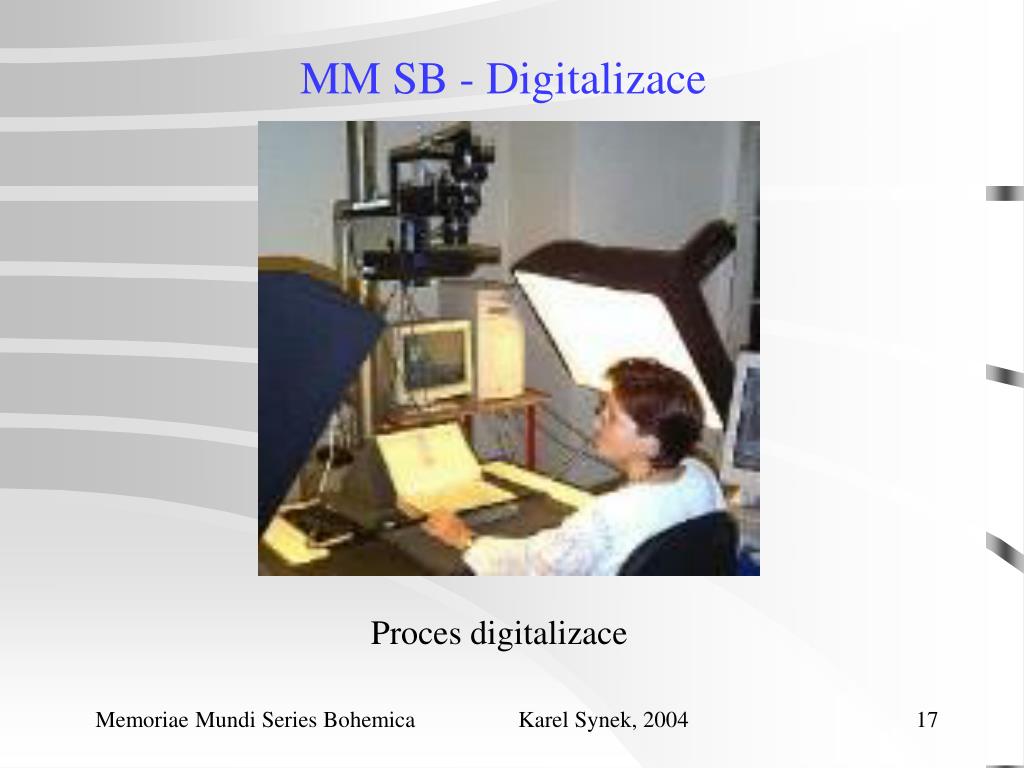 MM SB - Digitalizace

Proces digitalizace

Memoriae Mundi Series Bohemica

Karel Synek, 2004

17